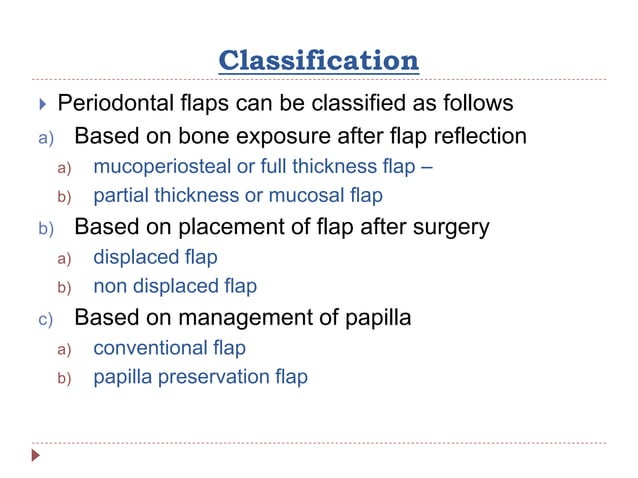 Classification

Periodontal flaps can be classified as follows

a) Based on bone exposure after flap reflection
a) mucoperiosteal or full thickness flap –
b) partial thickness or mucosal flap

b) Based on placement of flap after surgery
a) displaced flap
b) non displaced flap

c) Based on management of papilla
a) conventional flap
b) papilla preservation flap